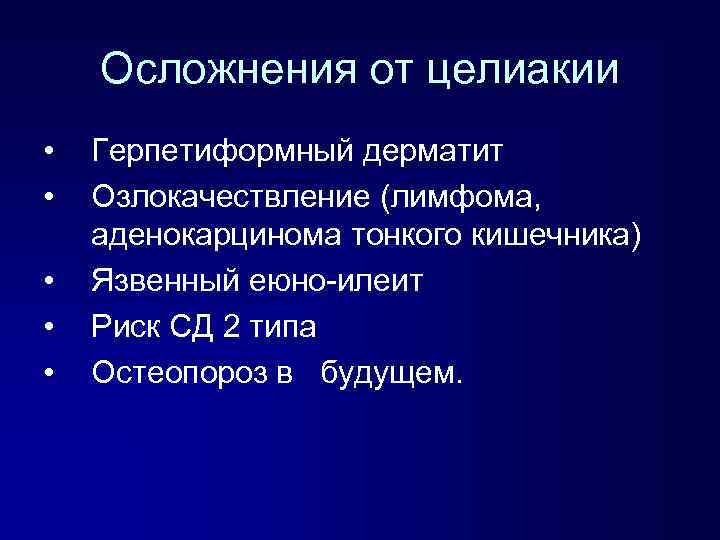 Осложнения от целиакии

• Герпетиформный дерматит
• Озлокачествление (лимфома, аденокарцинома тонкого кишечника)
• Язвенный еюно-илеит
• Риск СД 2 типа
• Остеопороз в будущем.